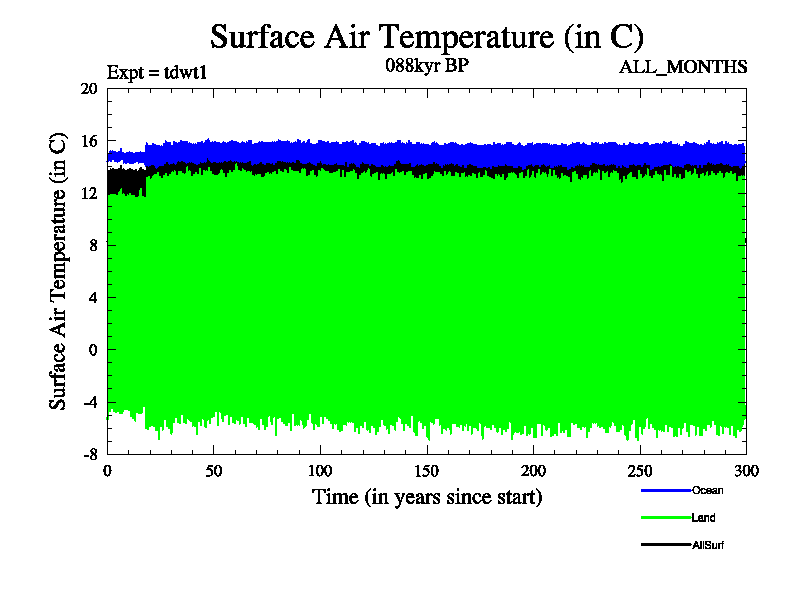 Surface Air Temperature (in C)

Expt = tdwt1

088kyr BP

ALL_MONTHS

Surface Air Temperature (in C)

20
16
12
8
4
0
-4
-8

0
50
100
150
200
250
300

Time (in years since start)

Ocean

Land

AllSurf